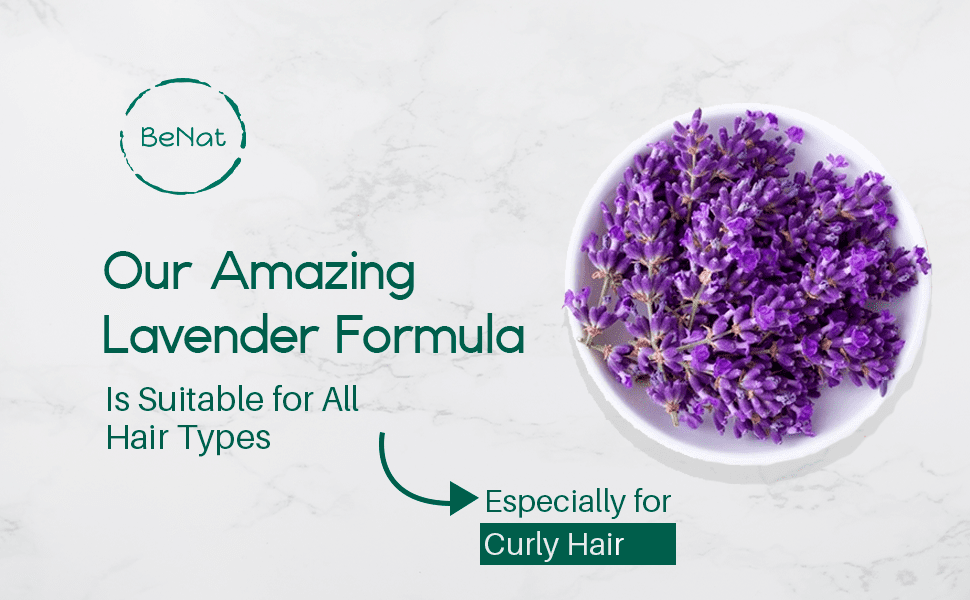 BeNat

Our Amazing Lavender Formula

Is Suitable for All Hair Types

Especially for

Curly Hair